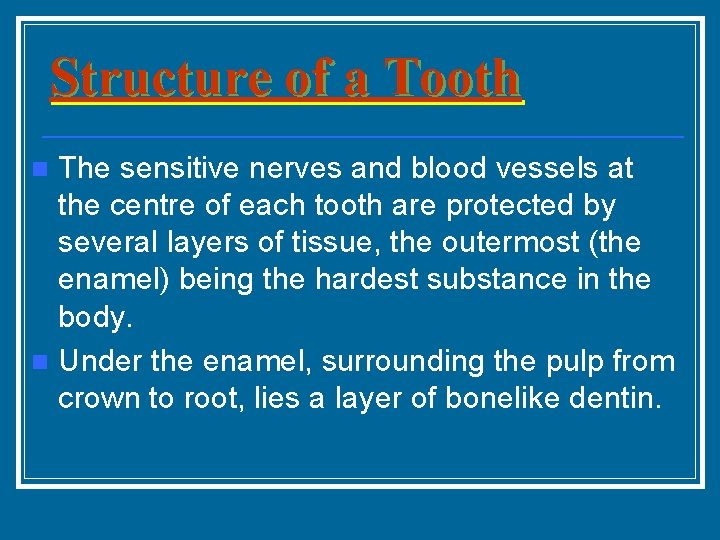 Structure of a Tooth

The sensitive nerves and blood vessels at the centre of each tooth are protected by several layers of tissue, the outermost (the enamel) being the hardest substance in the body.

Under the enamel, surrounding the pulp from crown to root, lies a layer of bonelike dentin.